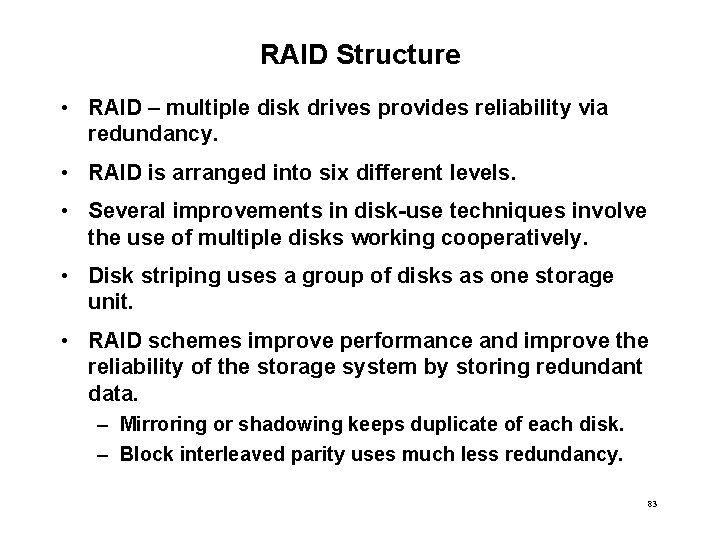 RAID Structure

• RAID – multiple disk drives provides reliability via redundancy.

• RAID is arranged into six different levels.

• Several improvements in disk-use techniques involve the use of multiple disks working cooperatively.

• Disk striping uses a group of disks as one storage unit.

• RAID schemes improve performance and improve the reliability of the storage system by storing redundant data.
– Mirroring or shadowing keeps duplicate of each disk.
– Block interleaved parity uses much less redundancy.

83